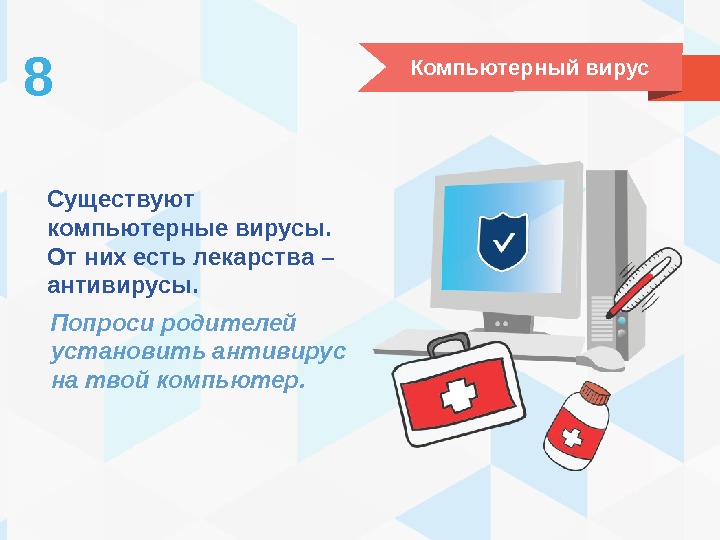 8

Компьютерный вирус

Существуют компьютерные вирусы. От них есть лекарства – антивирусы.

Попроси родителей установить антивирус на твой компьютер.